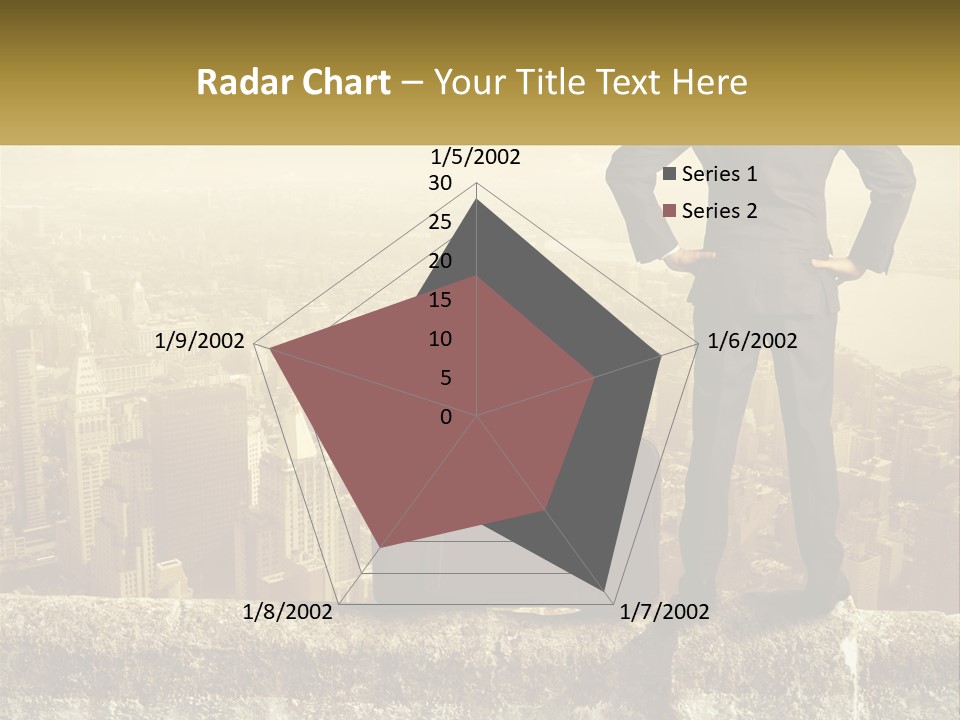 Radar Chart – Your Title Text Here

1/5/2002
30
25
20
15
10
5
0
1/6/2002
1/7/2002
1/8/2002
1/9/2002

Series 1
Series 2